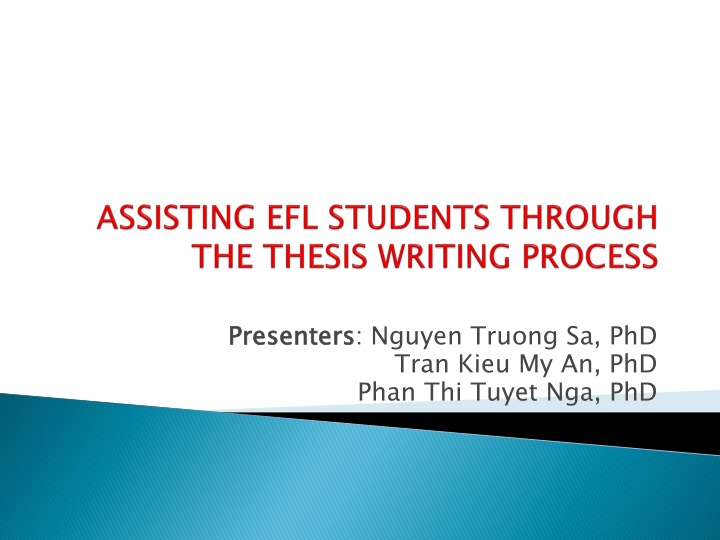 ASSISTING EFL STUDENTS THROUGH THE THESIS WRITING PROCESS

Presenters: Nguyen Truong Sa, PhD
Tran Kieu My An, PhD
Phan Thi Tuyet Nga, PhD